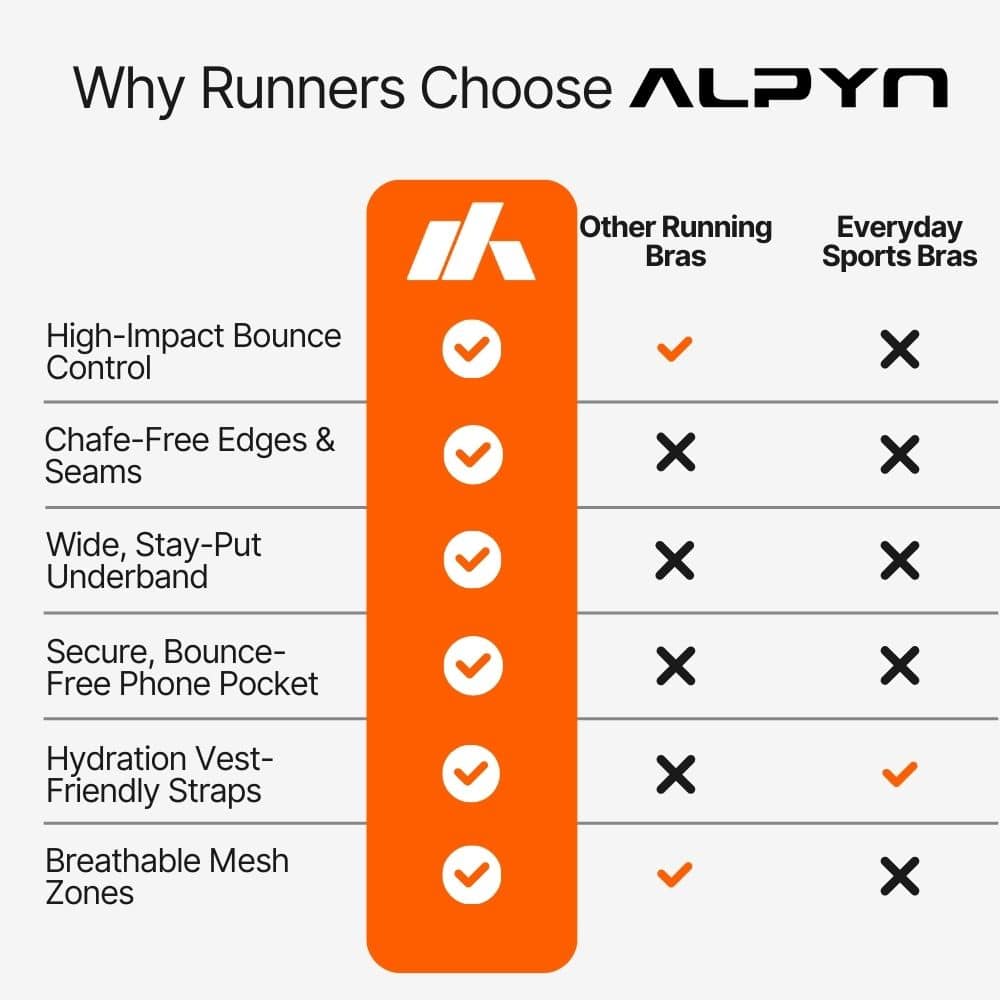 Why Runners Choose ALPYN

| | | Other Running Bras | Everyday Sports Bras |
|---|---|---|---|
| High-Impact Bounce Control | ✓ | ✓ | ✗ |
| Chafe-Free Edges & Seams | ✓ | ✗ | ✗ |
| Wide, Stay-Put Underband | ✓ | ✗ | ✗ |
| Secure, Bounce-Free Phone Pocket | ✓ | ✗ | ✗ |
| Hydration Vest-Friendly Straps | ✓ | ✗ | ✓ |
| Breathable Mesh Zones | ✓ | ✓ | ✗ |